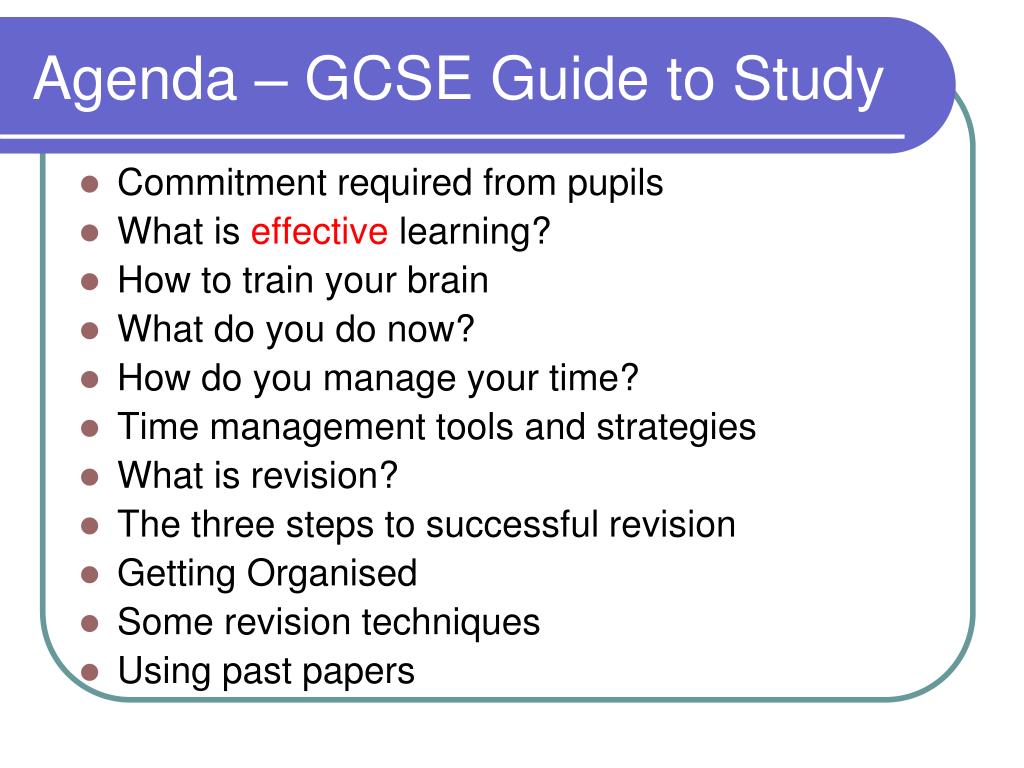 Agenda – GCSE Guide to Study

- Commitment required from pupils
- What is effective learning?
- How to train your brain
- What do you do now?
- How do you manage your time?
- Time management tools and strategies
- What is revision?
- The three steps to successful revision
- Getting Organised
- Some revision techniques
- Using past papers